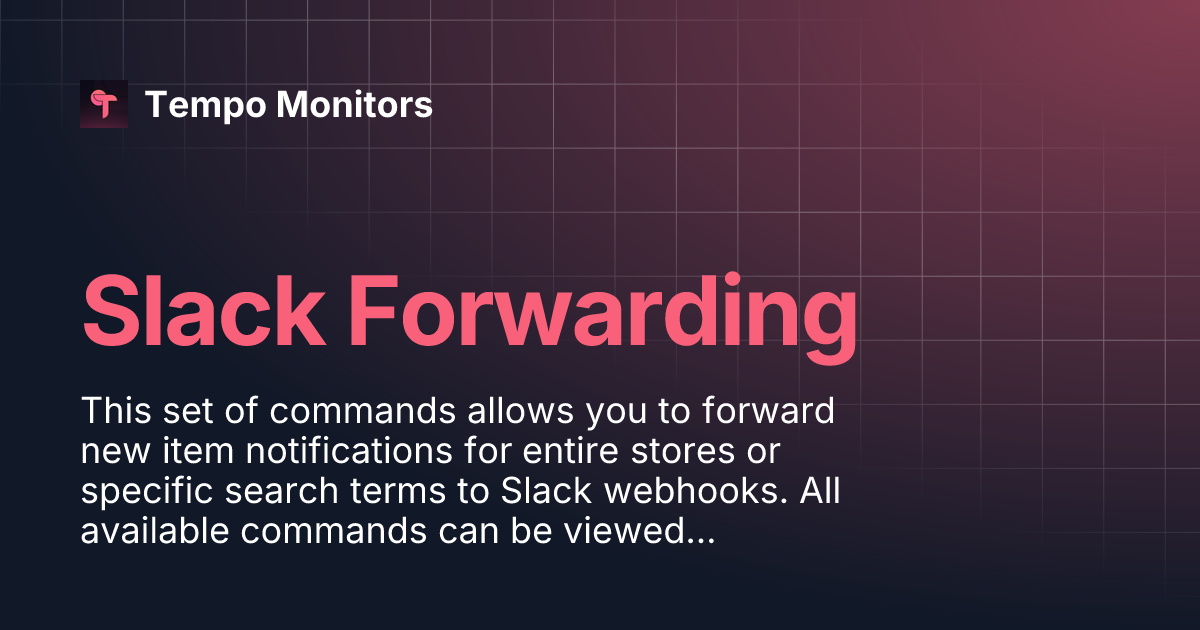 Tempo Monitors

Slack Forwarding

This set of commands allows you to forward new item notifications for entire stores or specific search terms to Slack webhooks. All available commands can be viewed...